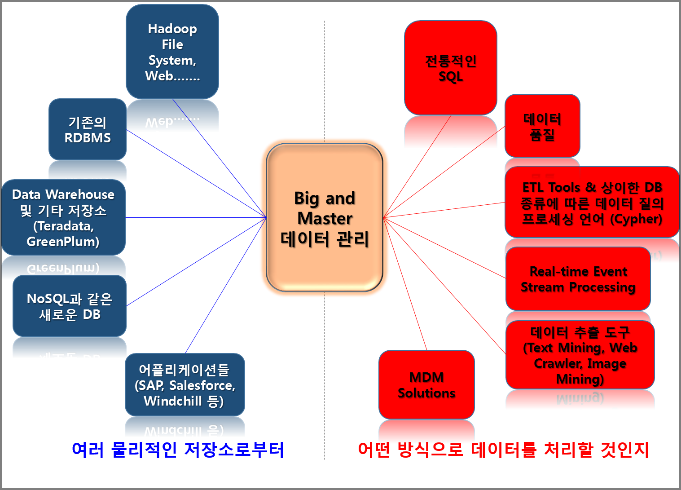 Hadoop File System, Web…….

기존의 RDBMS

Data Warehouse 및 기타 저장소 (Teradata, GreenPlum)

NoSQL과 같은 새로운 DB

어플리케이션들 (SAP, Salesforce, Windchill 등)

Big and Master 데이터 관리

전통적인 SQL

데이터 품질

ETL Tools & 상이한 DB 종류에 따른 데이터 질의 프로세싱 언어 (Cypher)

Real-time Event Stream Processing

데이터 추출 도구 (Text Mining, Web Crawler, Image Mining)

MDM Solutions

여러 물리적인 저장소로부터

어떤 방식으로 데이터를 처리할 것인지